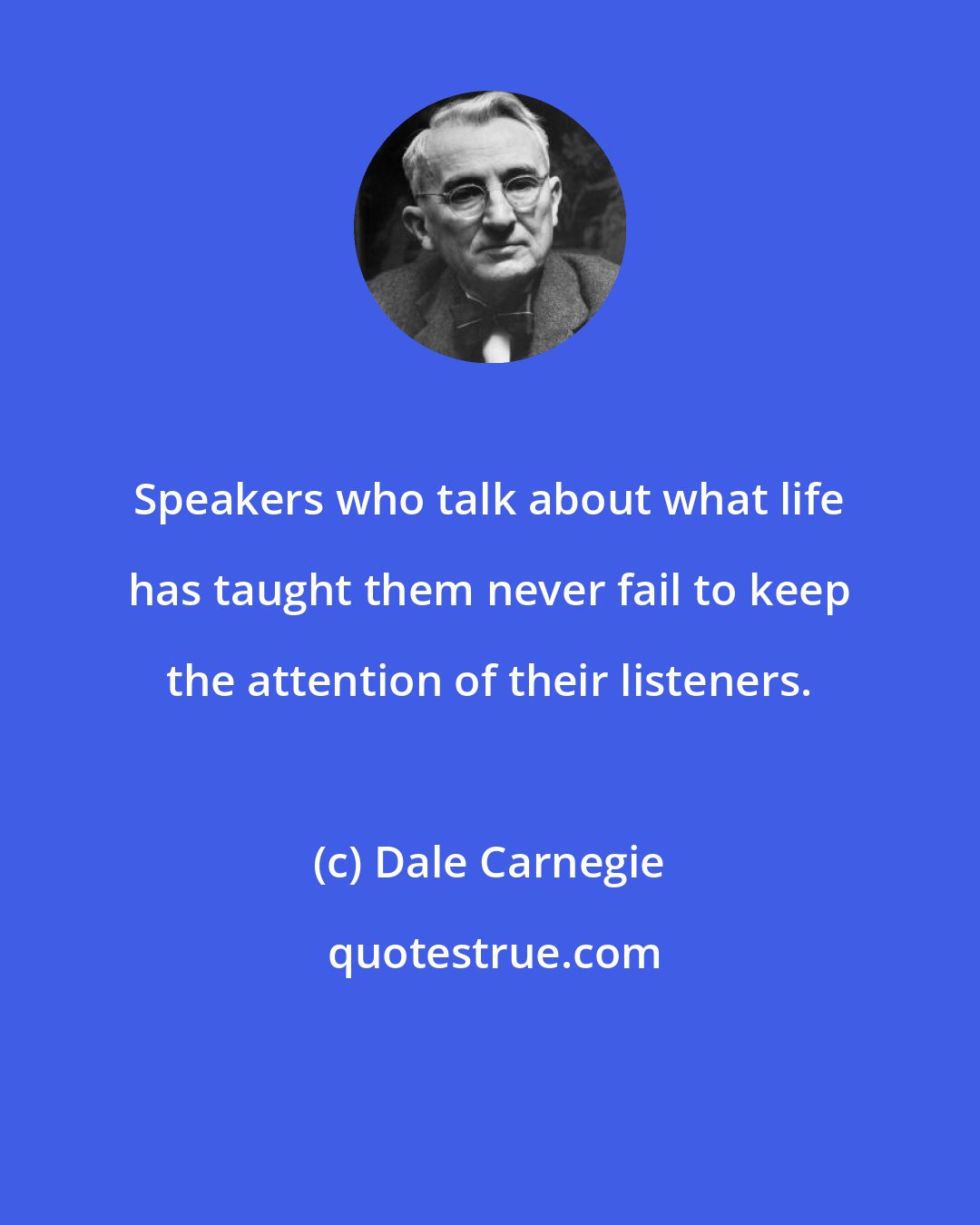 Speakers who talk about what life has taught them never fail to keep the attention of their listeners.

(c) Dale Carnegie

quotestrue.com